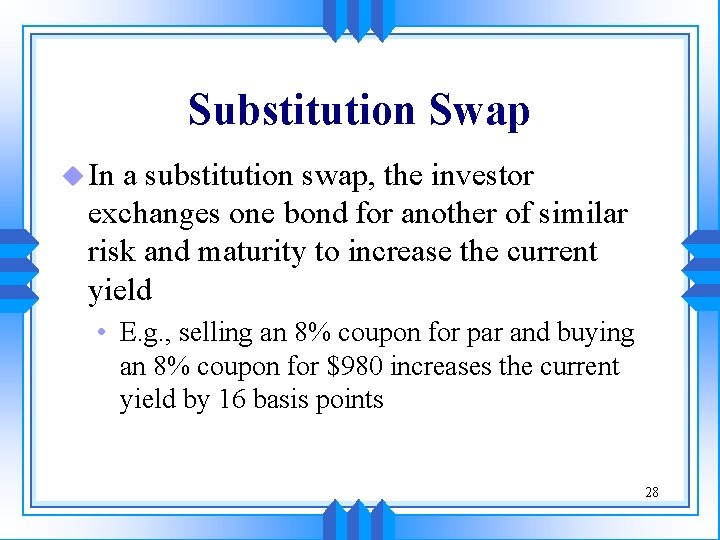 Substitution Swap

In a substitution swap, the investor exchanges one bond for another of similar risk and maturity to increase the current yield

• E.g., selling an 8% coupon for par and buying an 8% coupon for \$980 increases the current yield by 16 basis points

28